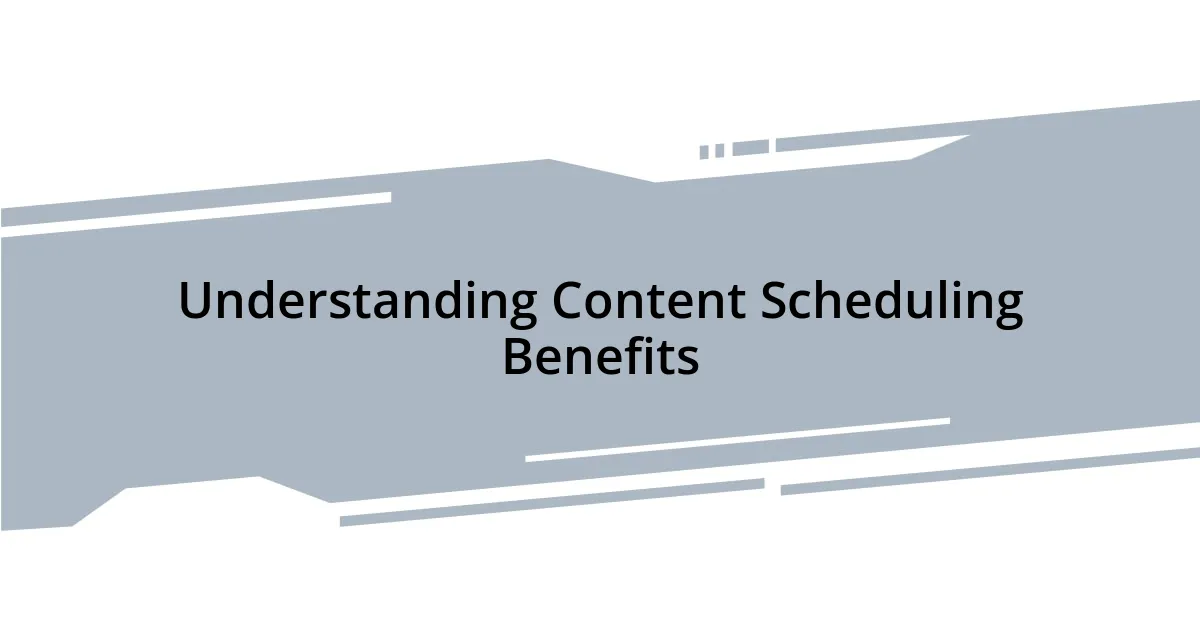 Understanding Content Scheduling Benefits